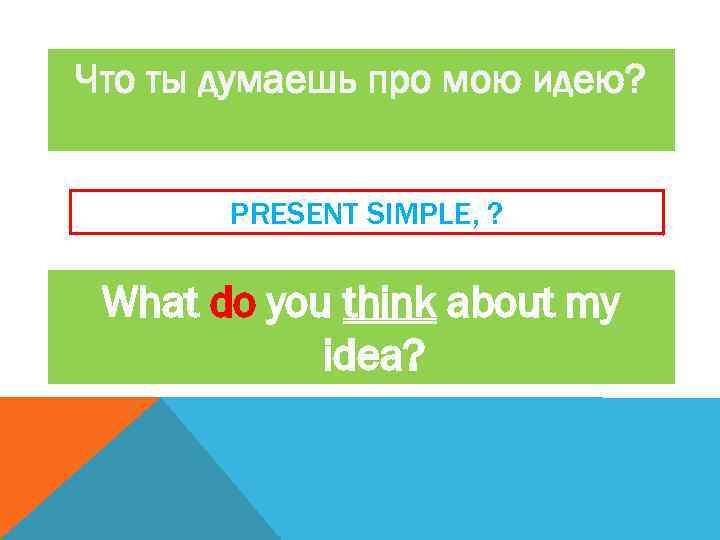 Что ты думаешь про мою идею?

PRESENT SIMPLE, ?

What do you think about my idea?